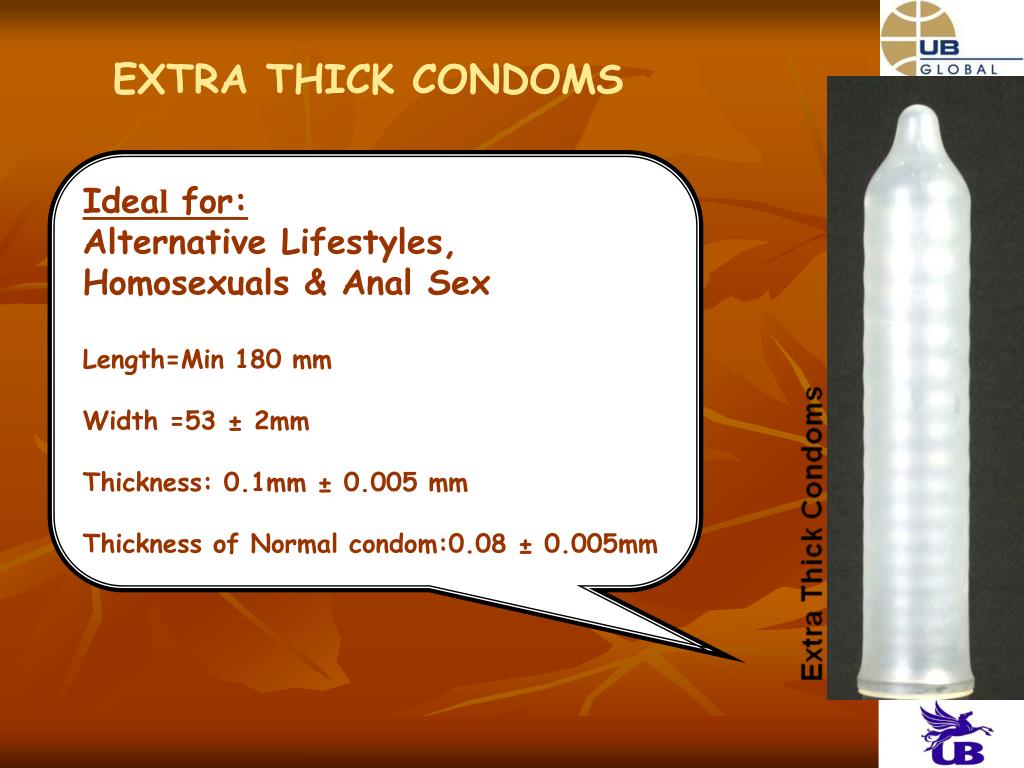 UB
GLOBAL

EXTRA THICK CONDOMS

Ideal for:
Alternative Lifestyles, Homosexuals & Anal Sex

Length=Min 180 mm

Width =53 ± 2mm

Thickness: 0.1mm ± 0.005 mm

Thickness of Normal condom:0.08 ± 0.005mm

Extra Thick Condoms

UB